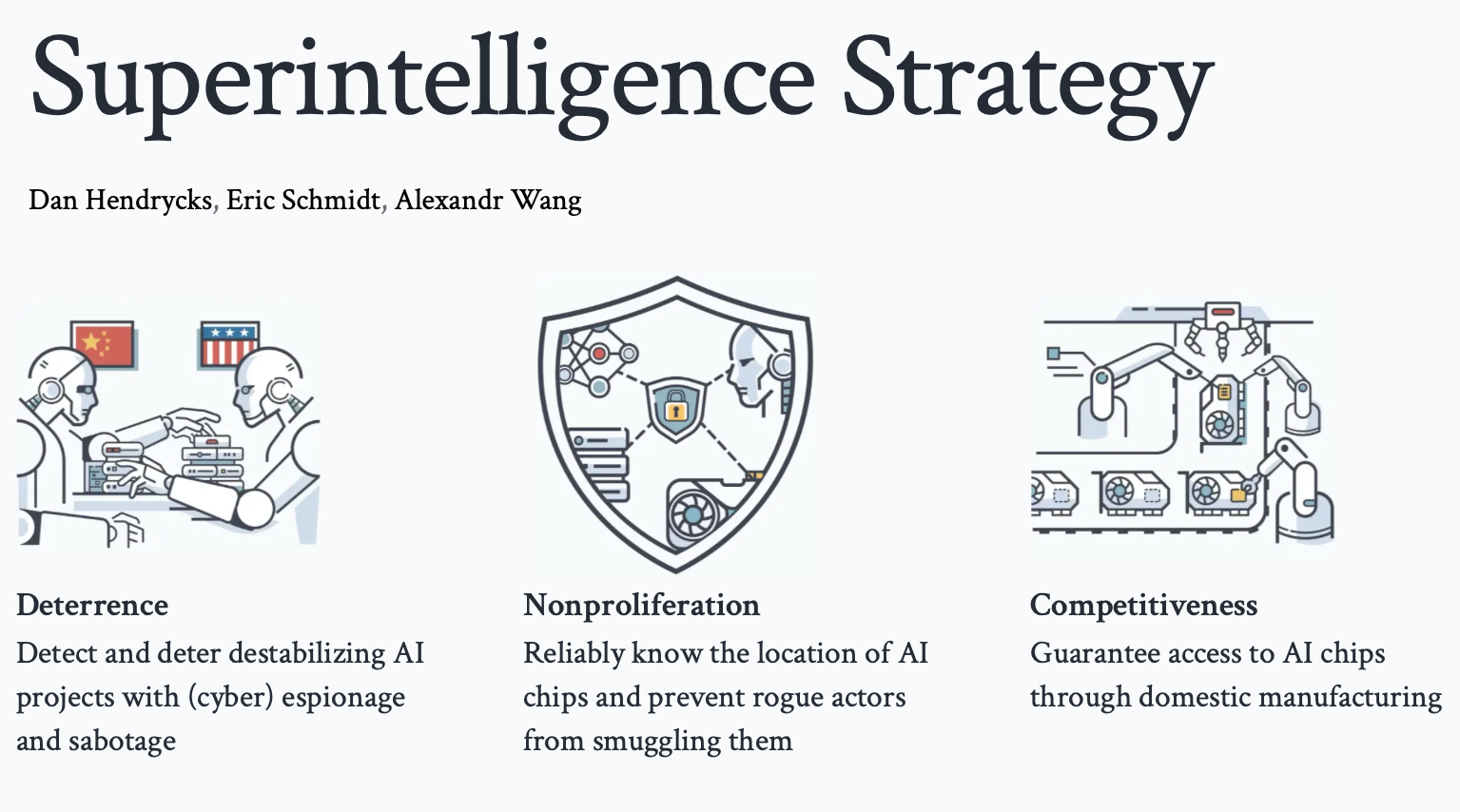 Superintelligence Strategy

Dan Hendrycks, Eric Schmidt, Alexandr Wang

Deterrence
Detect and deter destabilizing AI projects with (cyber) espionage and sabotage

Nonproliferation
Reliably know the location of AI chips and prevent rogue actors from smuggling them

Competitiveness
Guarantee access to AI chips through domestic manufacturing